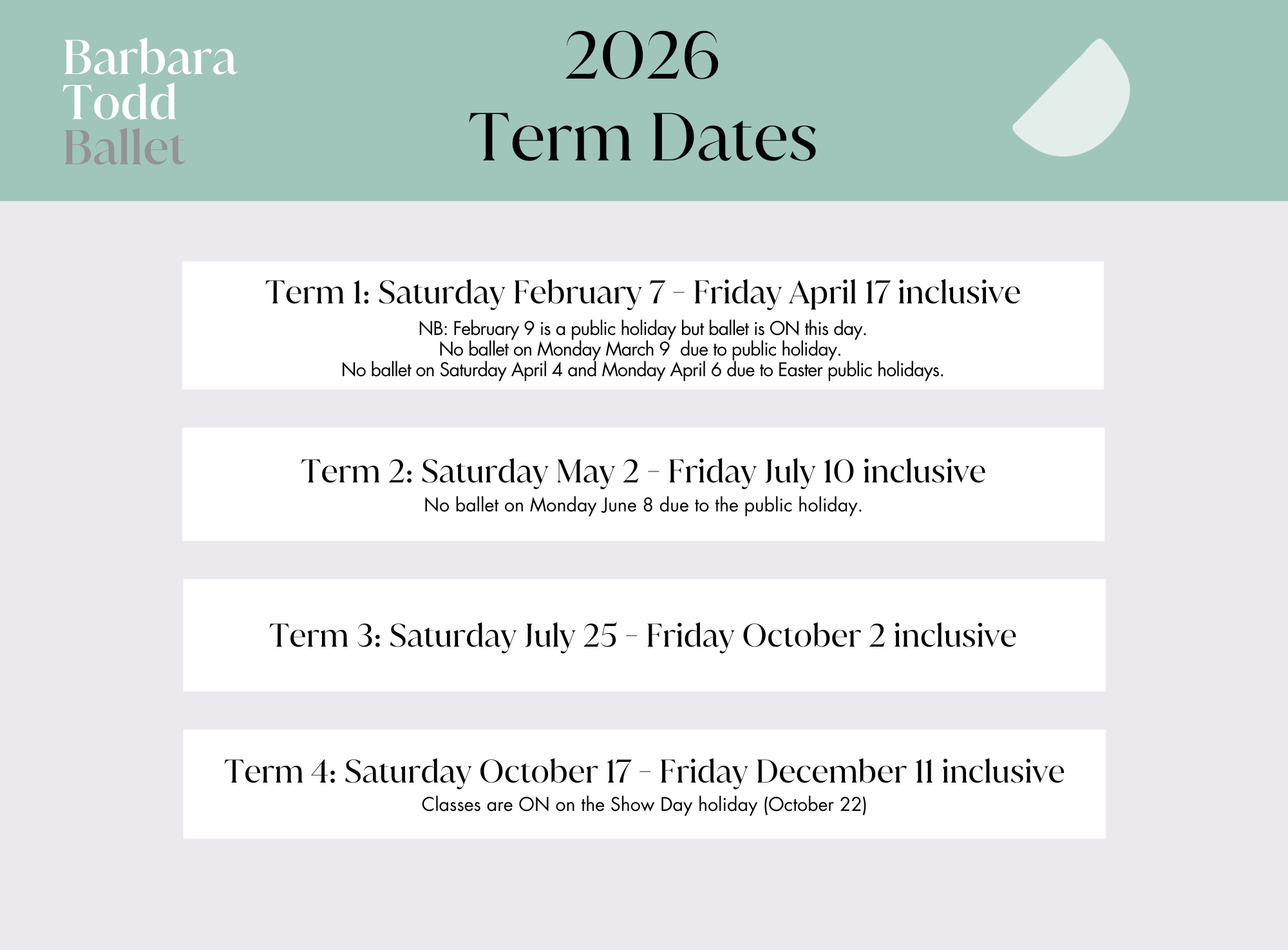 Barbara
Todd
Ballet

2026
Term Dates

Term 1: Saturday February 7 - Friday April 17 inclusive
NB: February 9 is a public holiday but ballet is ON this day.
No ballet on Monday March 9 due to public holiday.
No ballet on Saturday April 4 and Monday April 6 due to Easter public holidays.

Term 2: Saturday May 2 - Friday July 10 inclusive
No ballet on Monday June 8 due to the public holiday.

Term 3: Saturday July 25 - Friday October 2 inclusive

Term 4: Saturday October 17 - Friday December 11 inclusive
Classes are ON on the Show Day holiday (October 22)